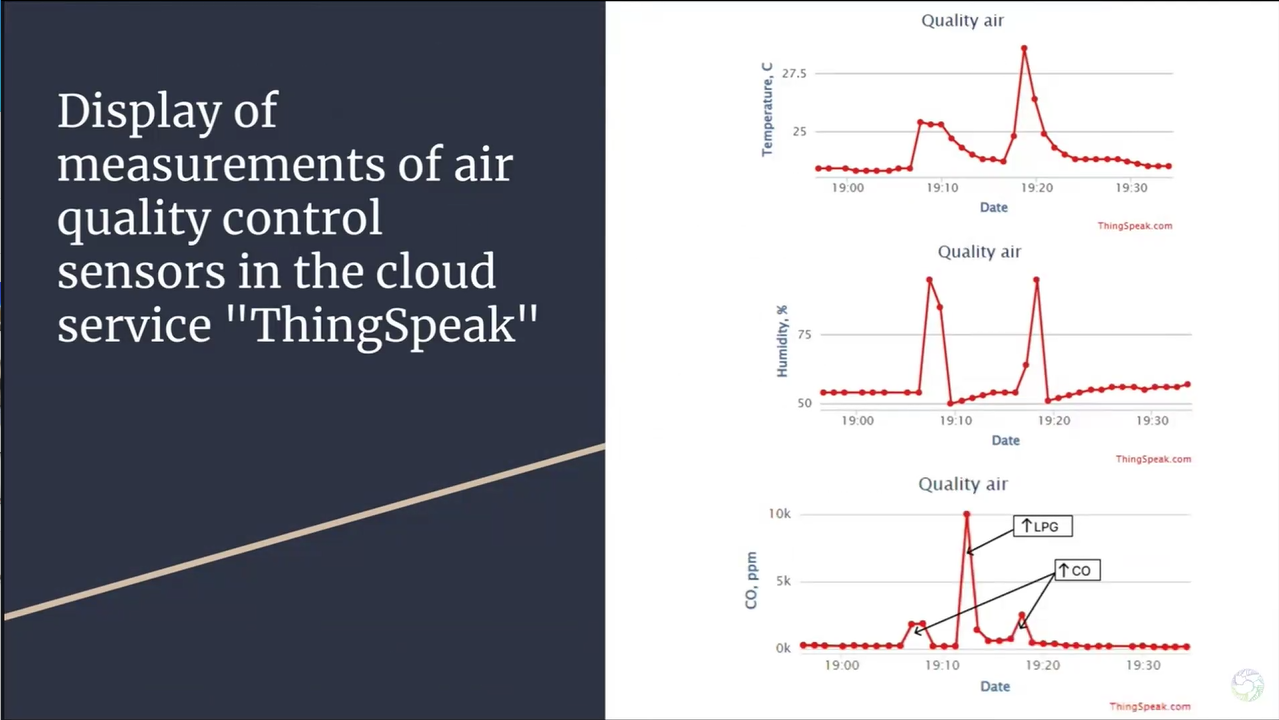 Display of measurements of air quality control sensors in the cloud service "ThingSpeak"

Quality air

Temperature, C

27.5

25

19:00
19:10
19:20
19:30

Date

ThingSpeak.com

Quality air

Humidity, %

75

50

19:00
19:10
19:20
19:30

Date

ThingSpeak.com

Quality air

CO, ppm

10k

5k

0k

↑LPG

↑CO

19:00
19:10
19:20
19:30

Date

ThingSpeak.com